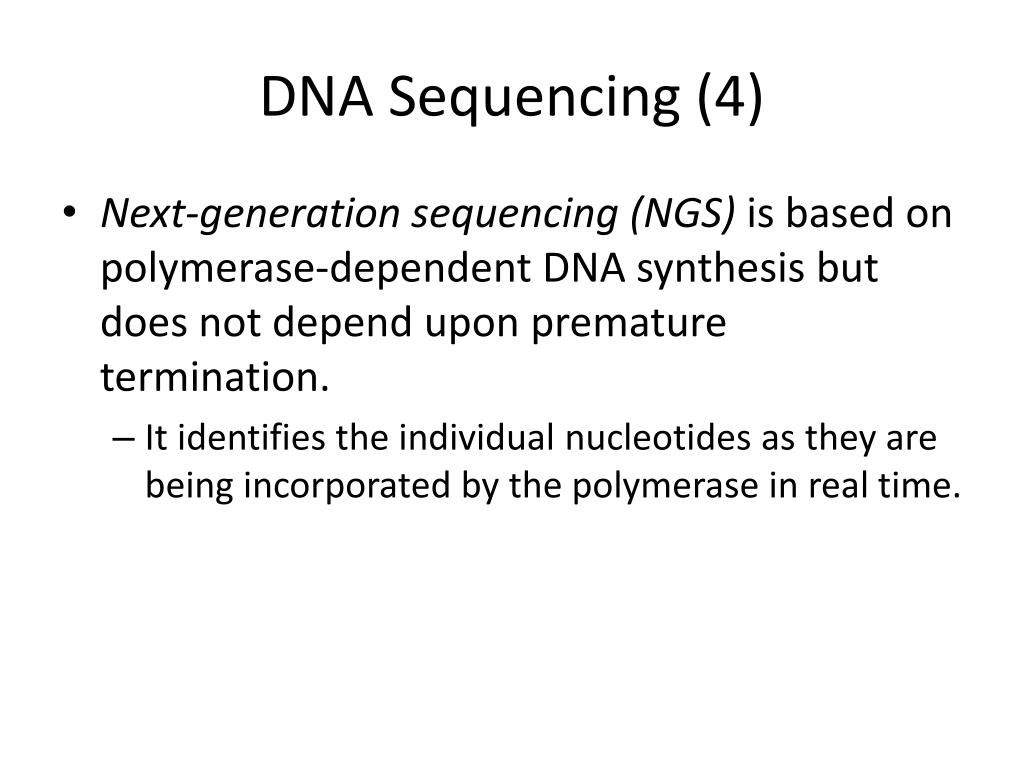 DNA Sequencing (4)

• Next-generation sequencing (NGS) is based on polymerase-dependent DNA synthesis but does not depend upon premature termination.

– It identifies the individual nucleotides as they are being incorporated by the polymerase in real time.